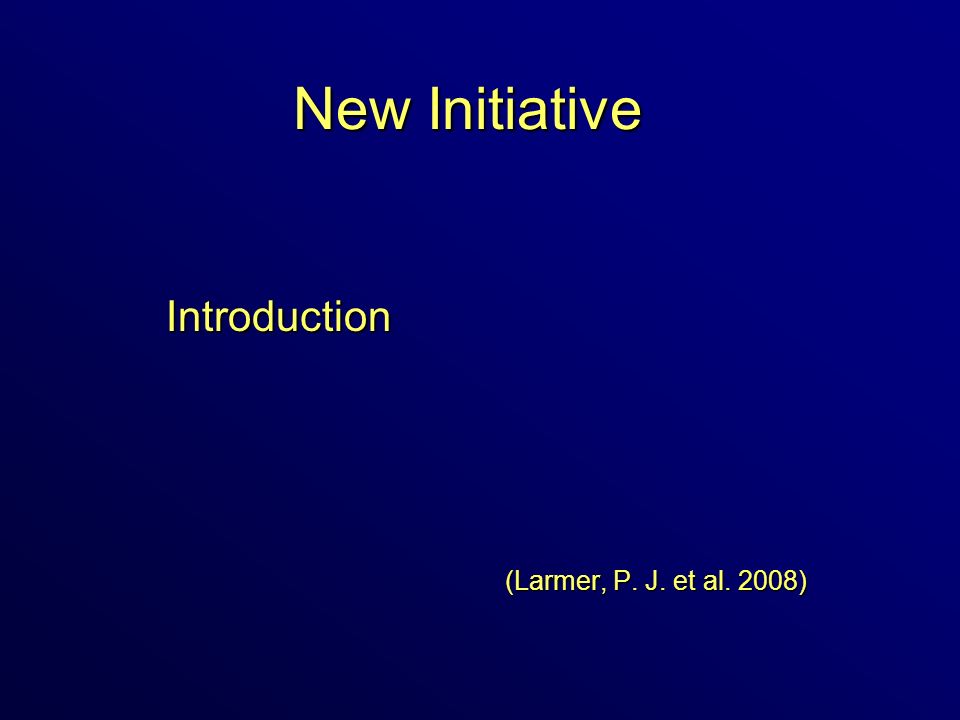 New Initiative

Introduction

(Larmer, P. J. et al. 2008)